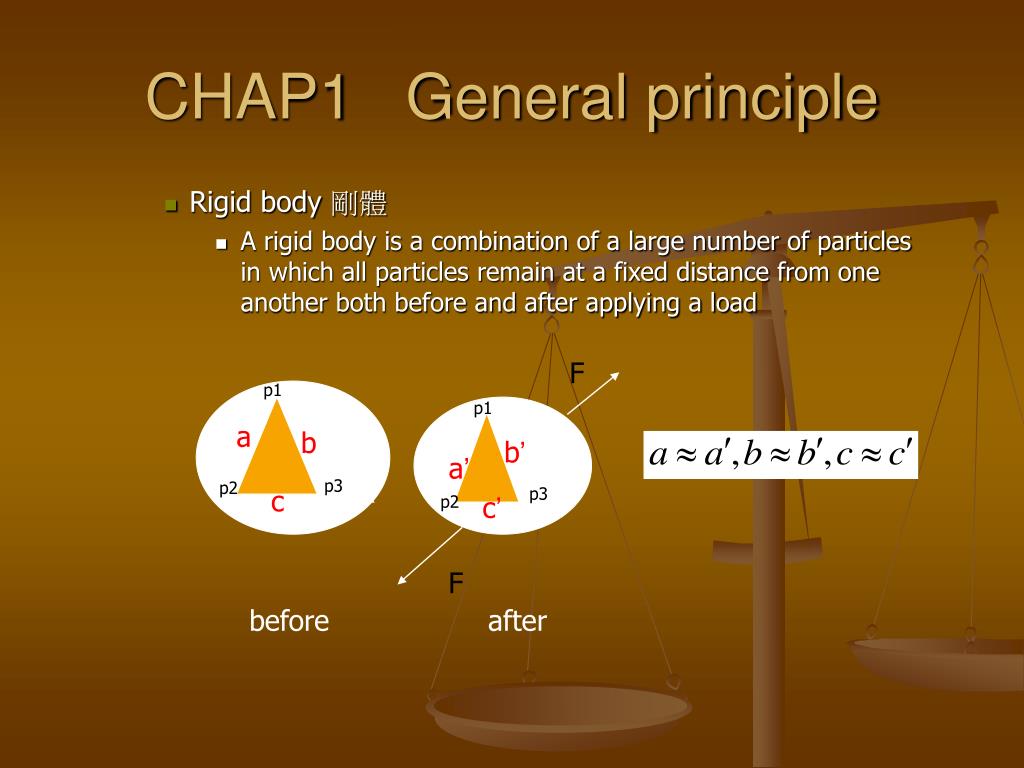 CHAP1 General principle

Rigid body 剛體

A rigid body is a combination of a large number of particles in which all particles remain at a fixed distance from one another both before and after applying a load

p1
a
b
p2
c
p3

F
p1
a'
b'
p2
c'
p3
F

$a \approx a', b \approx b', c \approx c'$

before

after